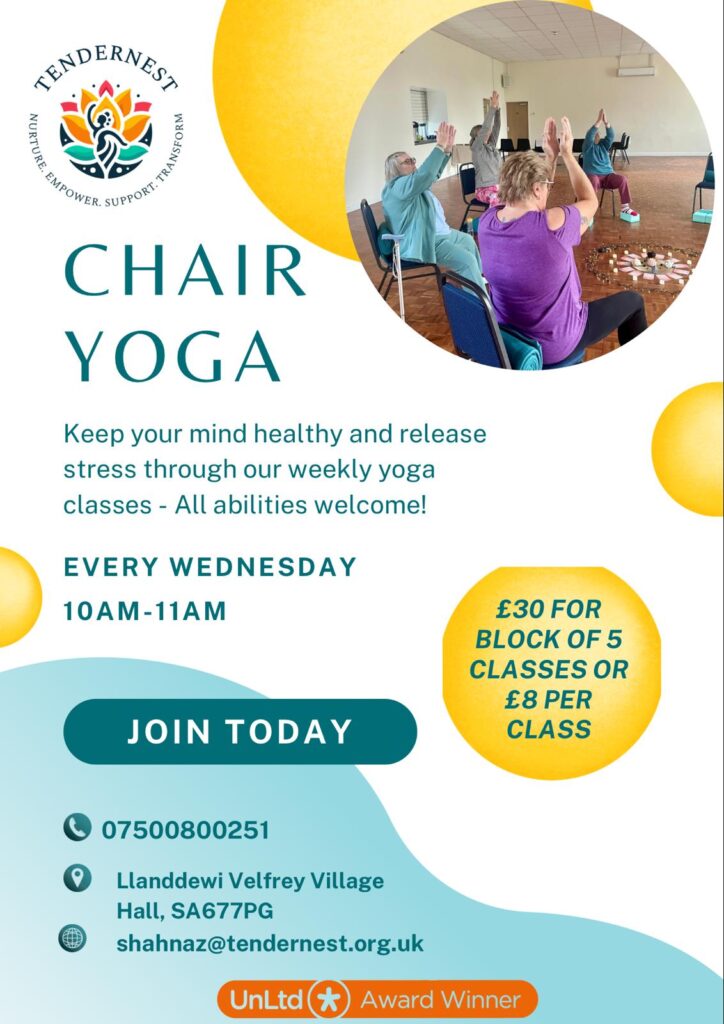 TENDERNEST
NURTURE. EMPOWER. SUPPORT. TRANSFORM

CHAIR YOGA

Keep your mind healthy and release stress through our weekly yoga classes - All abilities welcome!

EVERY WEDNESDAY
10AM-11AM

£30 FOR BLOCK OF 5 CLASSES OR £8 PER CLASS

JOIN TODAY

07500800251

Llanddewi Velfrey Village Hall, SA677PG

shahnaz@tendernest.org.uk

UnLtd Award Winner